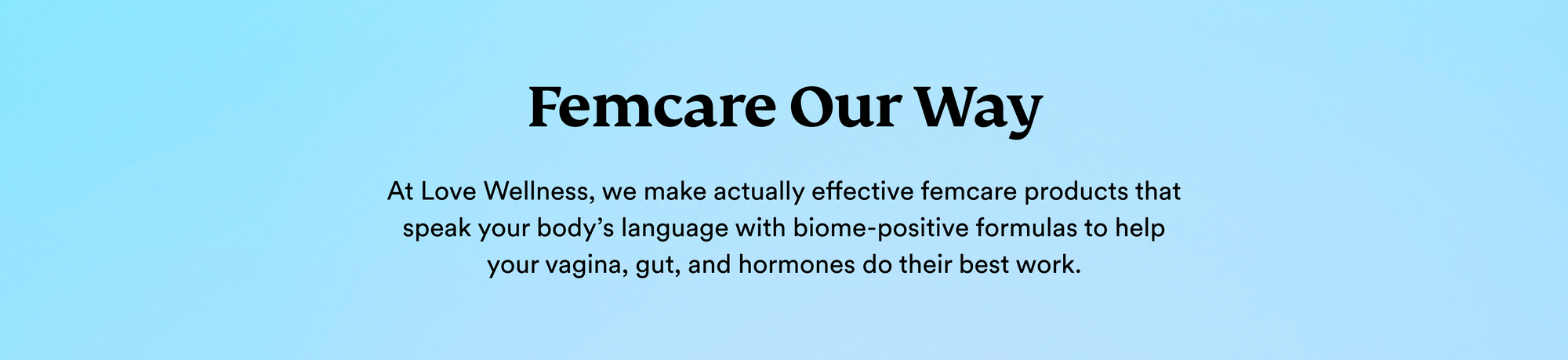 Femcare Our Way

At Love Wellness, we make actually effective femcare products that speak your body’s language with biome-positive formulas to help your vagina, gut, and hormones do their best work.